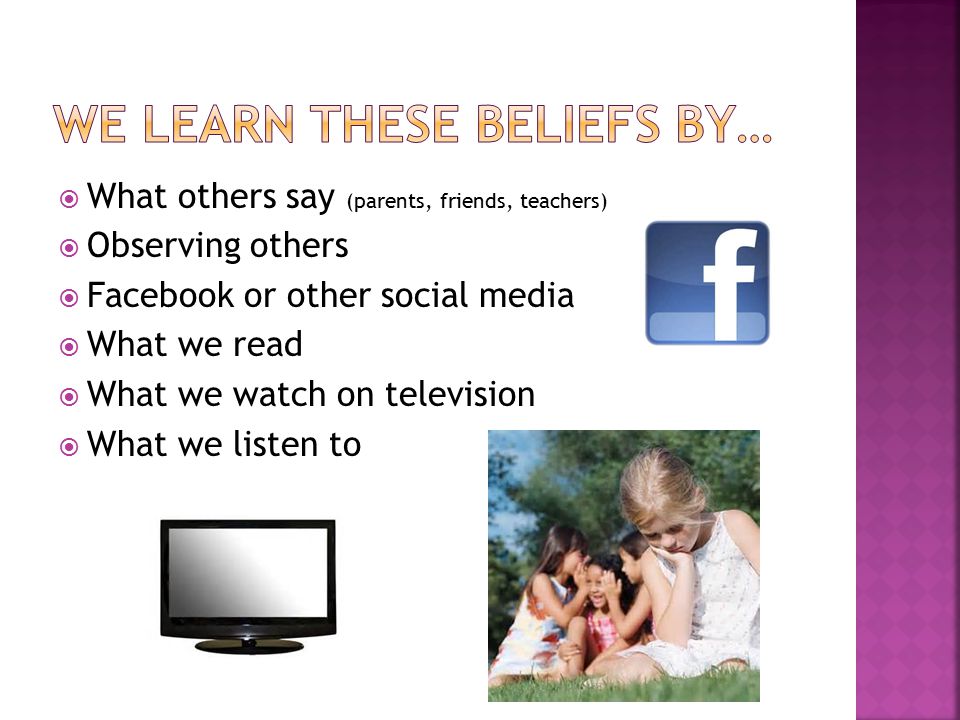 WE LEARN THESE BELIEFS BY…

What others say (parents, friends, teachers)
Observing others
Facebook or other social media
What we read
What we watch on television
What we listen to

f